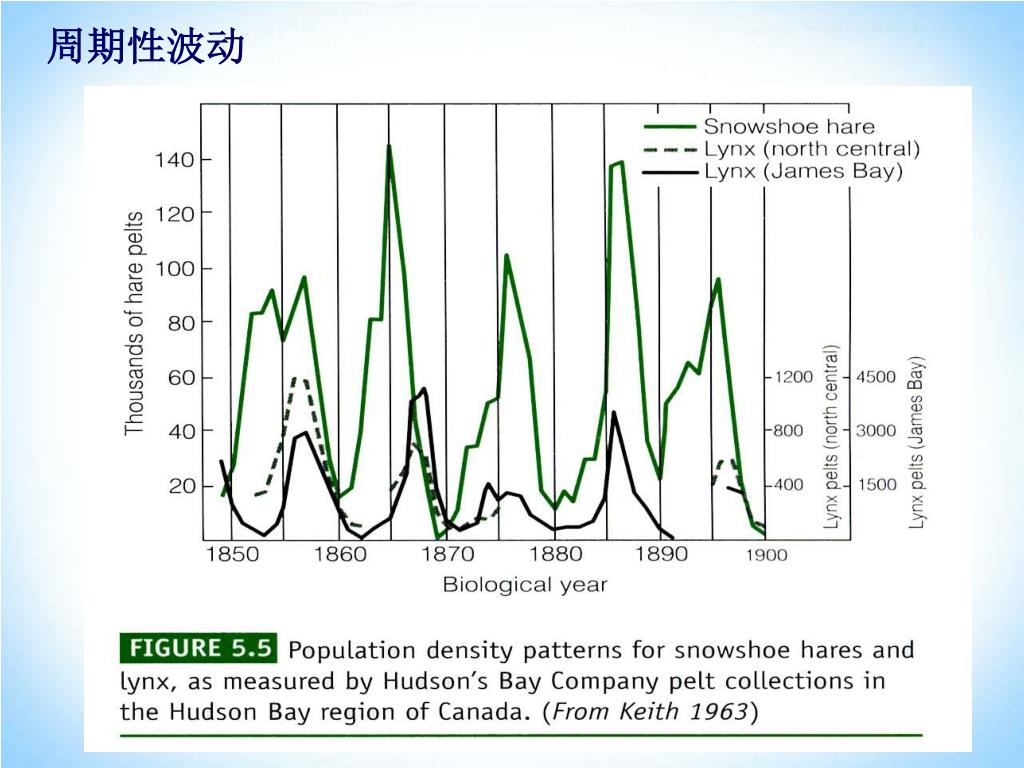 周期性波动

Snowshoe hare
Lynx (north central)
Lynx (James Bay)

Thousands of hare pelts
140
120
100
80
60
40
20

1200
800
400
Lynx pelts (north central)

4500
3000
1500
Lynx pelts (James Bay)

1850 1860 1870 1880 1890 1900
Biological year

FIGURE 5.5 Population density patterns for snowshoe hares and lynx, as measured by Hudson's Bay Company pelt collections in the Hudson Bay region of Canada. (From Keith 1963)